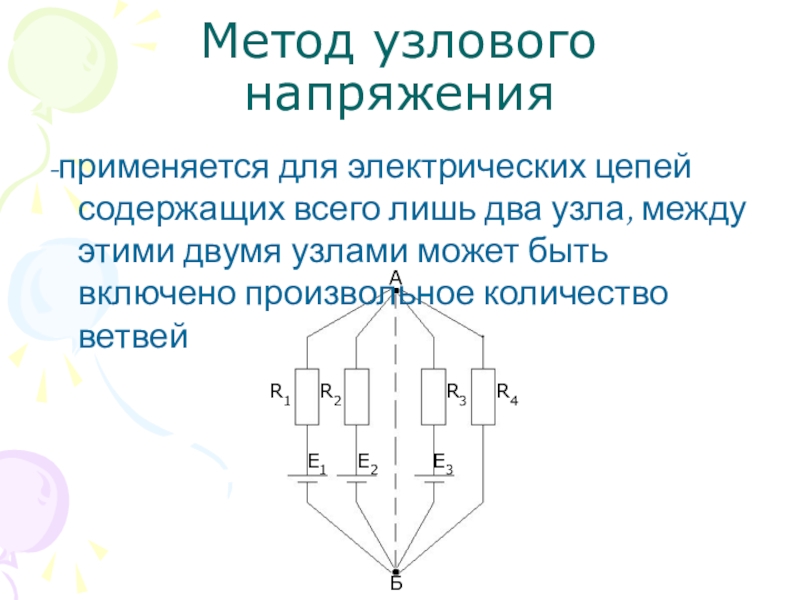 Метод узлового напряжения

-применяется для электрических цепей содержащих всего лишь два узла, между этими двумя узлами может быть включено произвольное количество ветвей

А

$R_1$ $R_2$ $R_3$ $R_4$

$E_1$ $E_2$ $E_3$

Б